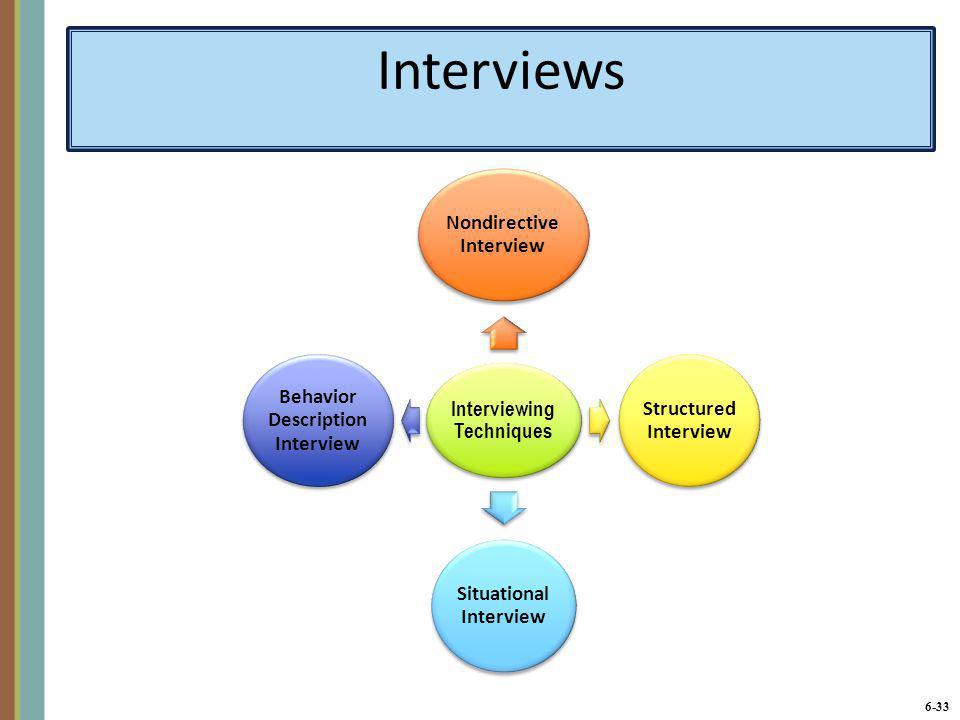 Interviews

Nondirective Interview

Behavior Description Interview

Interviewing Techniques

Structured Interview

Situational Interview

6-33